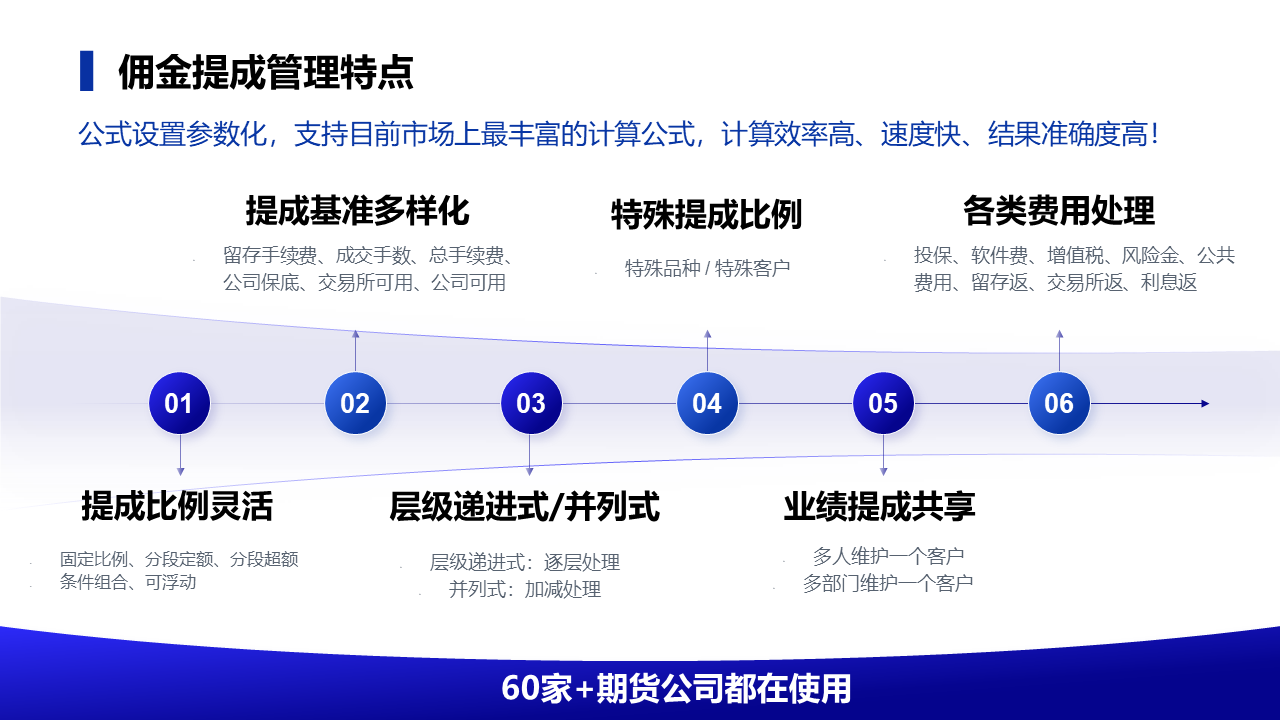 佣金提成管理特点

公式设置参数化，支持目前市场上最丰富的计算公式，计算效率高、速度快、结果准确度高！

提成基准多样化

留存手续费、成交手数、总手续费、公司保底、交易所可用、公司可用

特殊提成比例

特殊品种 / 特殊客户

各类费用处理

投保、软件费、增值税、风险金、公共费用、留存返、交易所返、利息返

01 02 03 04 05 06

提成比例灵活

固定比例、分段定额、分段超额
条件组合、可浮动

层级递进式/并列式

层级递进式：逐层处理
并列式：加减处理

业绩提成共享

多人维护一个客户
多部门维护一个客户

60家+期货公司都在使用